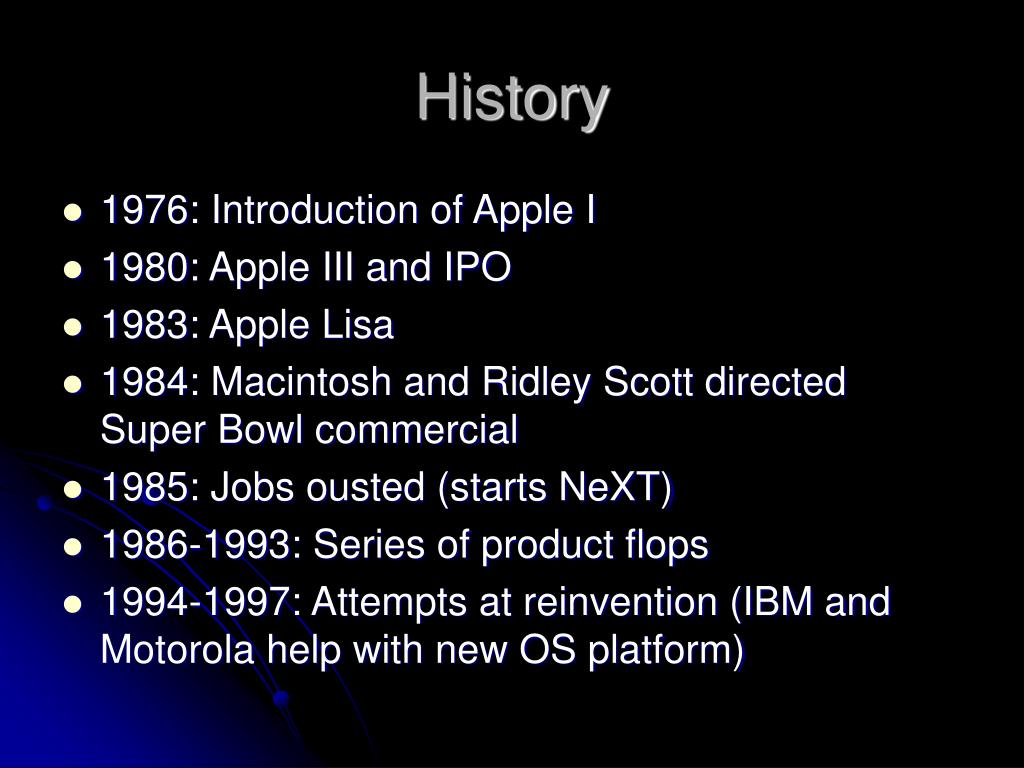 History

- 1976: Introduction of Apple I
- 1980: Apple III and IPO
- 1983: Apple Lisa
- 1984: Macintosh and Ridley Scott directed Super Bowl commercial
- 1985: Jobs ousted (starts NeXT)
- 1986-1993: Series of product flops
- 1994-1997: Attempts at reinvention (IBM and Motorola help with new OS platform)